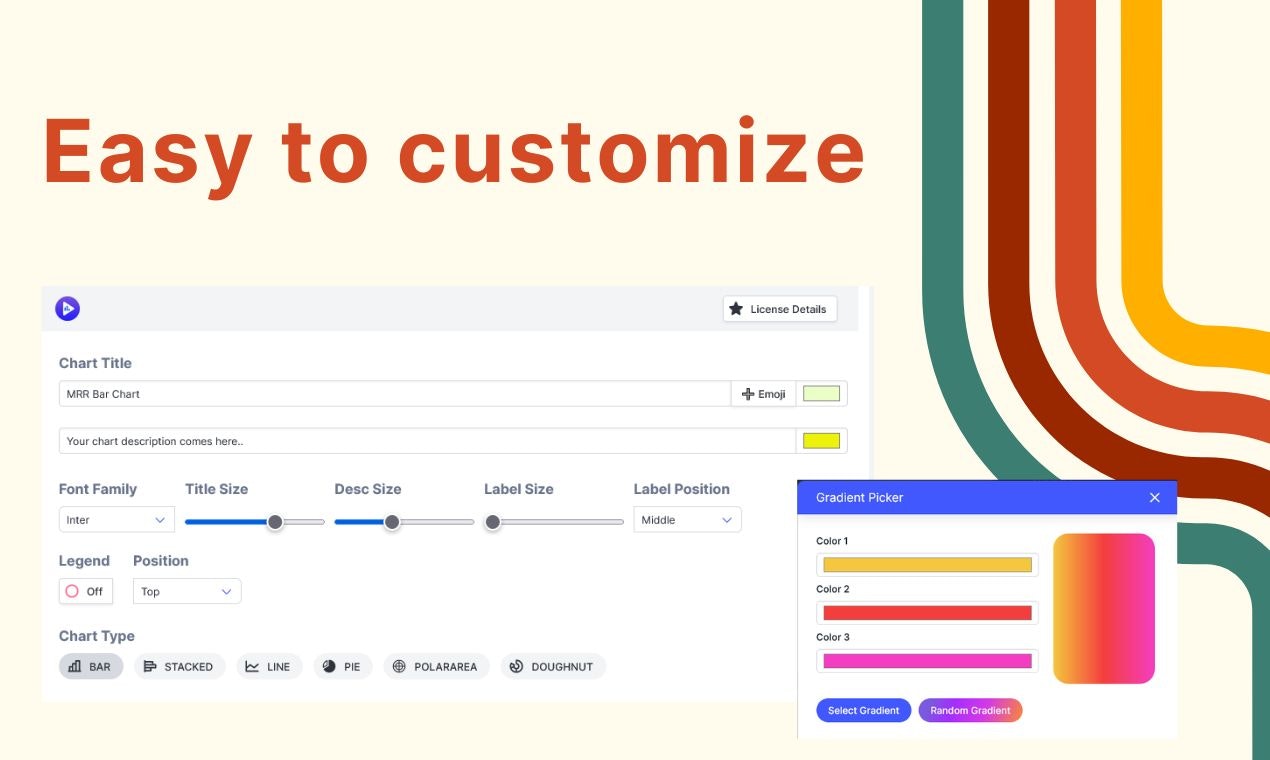 Easy to customize

License Details

Chart Title

MRR Bar Chart

Emoji

Your chart description comes here..

Font Family

Inter

Title Size

Desc Size

Label Size

Label Position

Middle

Legend

Off

Position

Top

Chart Type

BAR

STACKED

LINE

PIE

POLARAREA

DOUGHNUT

Gradient Picker

Color 1

Color 2

Color 3

Select Gradient

Random Gradient